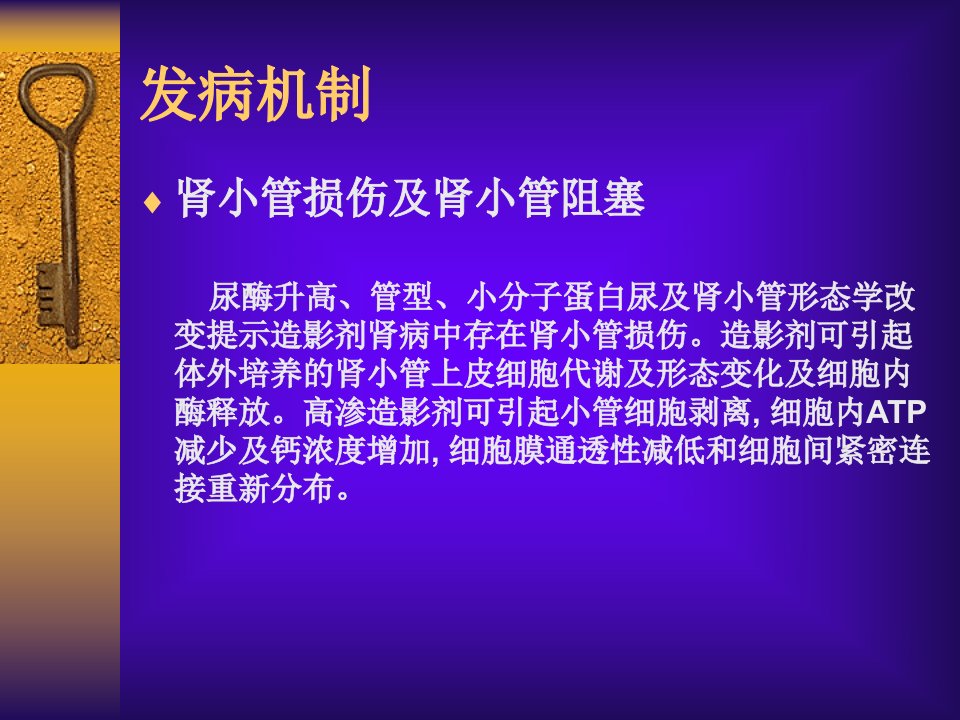 发病机制

♦ 肾小管损伤及肾小管阻塞

尿酶升高、管型、小分子蛋白尿及肾小管形态学改变提示造影剂肾病中存在肾小管损伤。造影剂可引起体外培养的肾小管上皮细胞代谢及形态变化及细胞内酶释放。高渗造影剂可引起小管细胞剥离, 细胞内ATP减少及钙浓度增加, 细胞膜通透性减低和细胞间紧密连接重新分布。